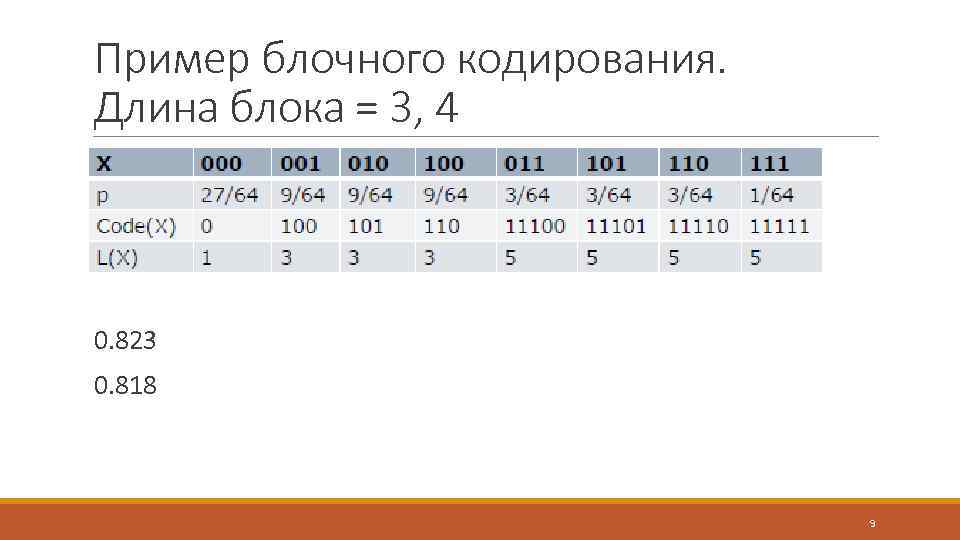 Пример блочного кодирования. Длина блока = 3, 4

| X | 000 | 001 | 010 | 100 | 011 | 101 | 110 | 111 |
|---|---|---|---|---|---|---|---|---|
| p | 27/64 | 9/64 | 9/64 | 9/64 | 3/64 | 3/64 | 3/64 | 1/64 |
| Code(X) | 0 | 100 | 101 | 110 | 11100 | 11101 | 11110 | 11111 |
| L(X) | 1 | 3 | 3 | 3 | 5 | 5 | 5 | 5 |

0.823

0.818

9